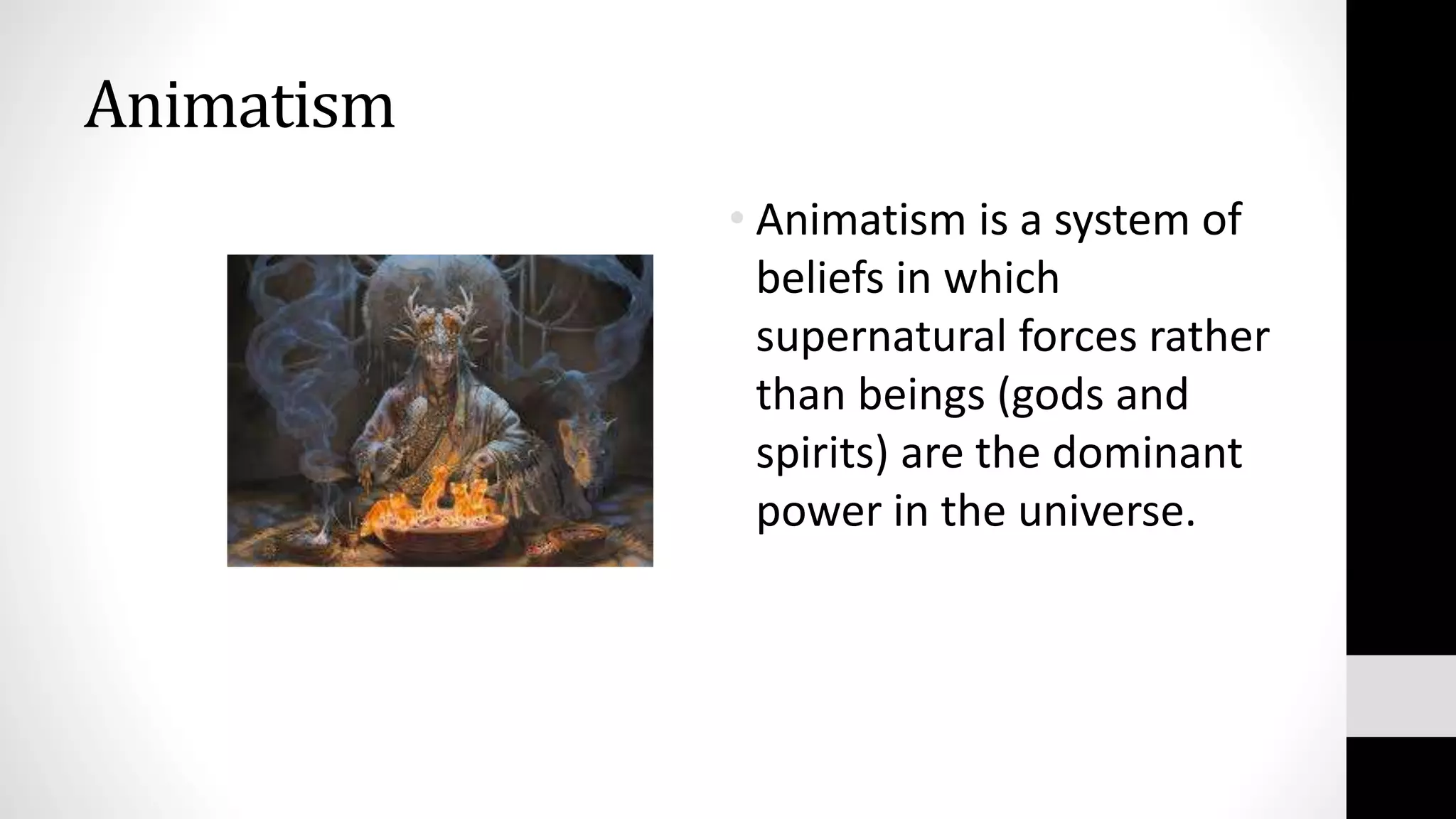 Animatism

• Animatism is a system of beliefs in which supernatural forces rather than beings (gods and spirits) are the dominant power in the universe.